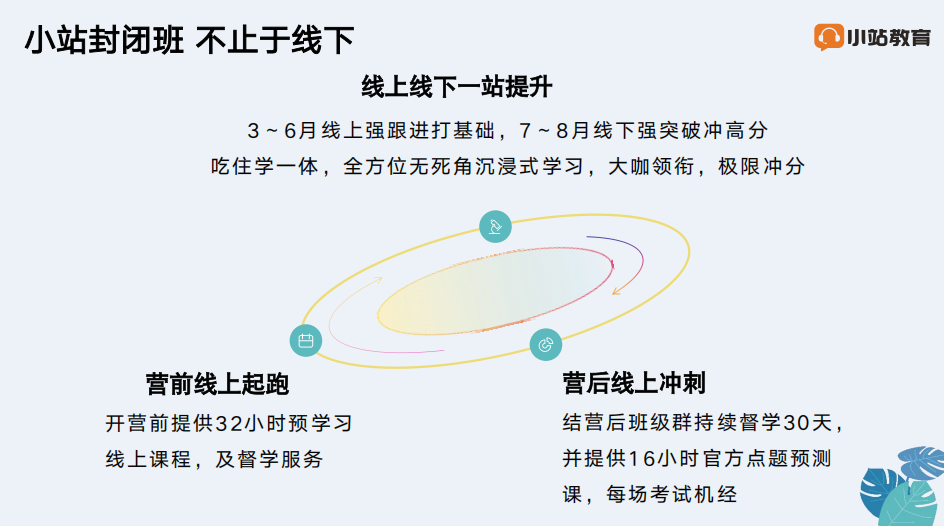 小站封闭班 不止于线下

小站教育

线上线下一站提升

3～6月线上强跟进打基础，7～8月线下强突破冲高分
吃住学一体，全方位无死角沉浸式学习，大咖领衔，极限冲分

营前线上起跑

开营前提供32小时预学习线上课程，及督学服务

营后线上冲刺

结营后班级群持续督学30天，并提供16小时官方点题预测课，每场考试机经